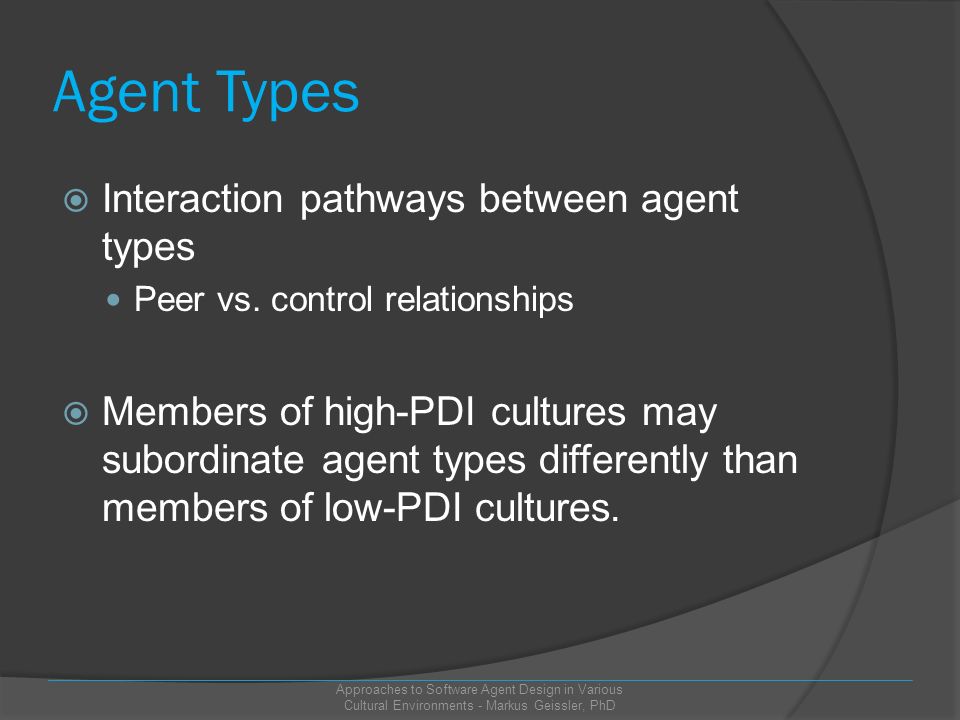 Agent Types

Interaction pathways between agent types

Peer vs. control relationships

Members of high-PDI cultures may subordinate agent types differently than members of low-PDI cultures.

Approaches to Software Agent Design in Various Cultural Environments - Markus Geissler, PhD